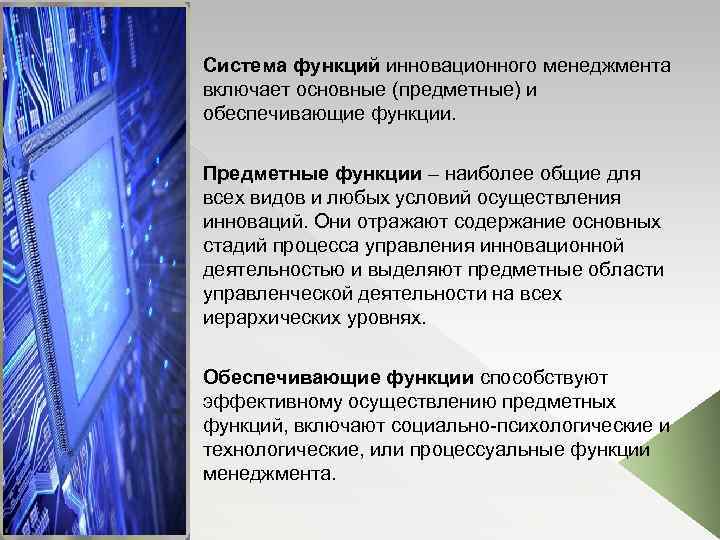 Система функций инновационного менеджмента включает основные (предметные) и обеспечивающие функции.

Предметные функции – наиболее общие для всех видов и любых условий осуществления инноваций. Они отражают содержание основных стадий процесса управления инновационной деятельностью и выделяют предметные области управленческой деятельности на всех иерархических уровнях.

Обеспечивающие функции способствуют эффективному осуществлению предметных функций, включают социально-психологические и технологические, или процессуальные функции менеджмента.